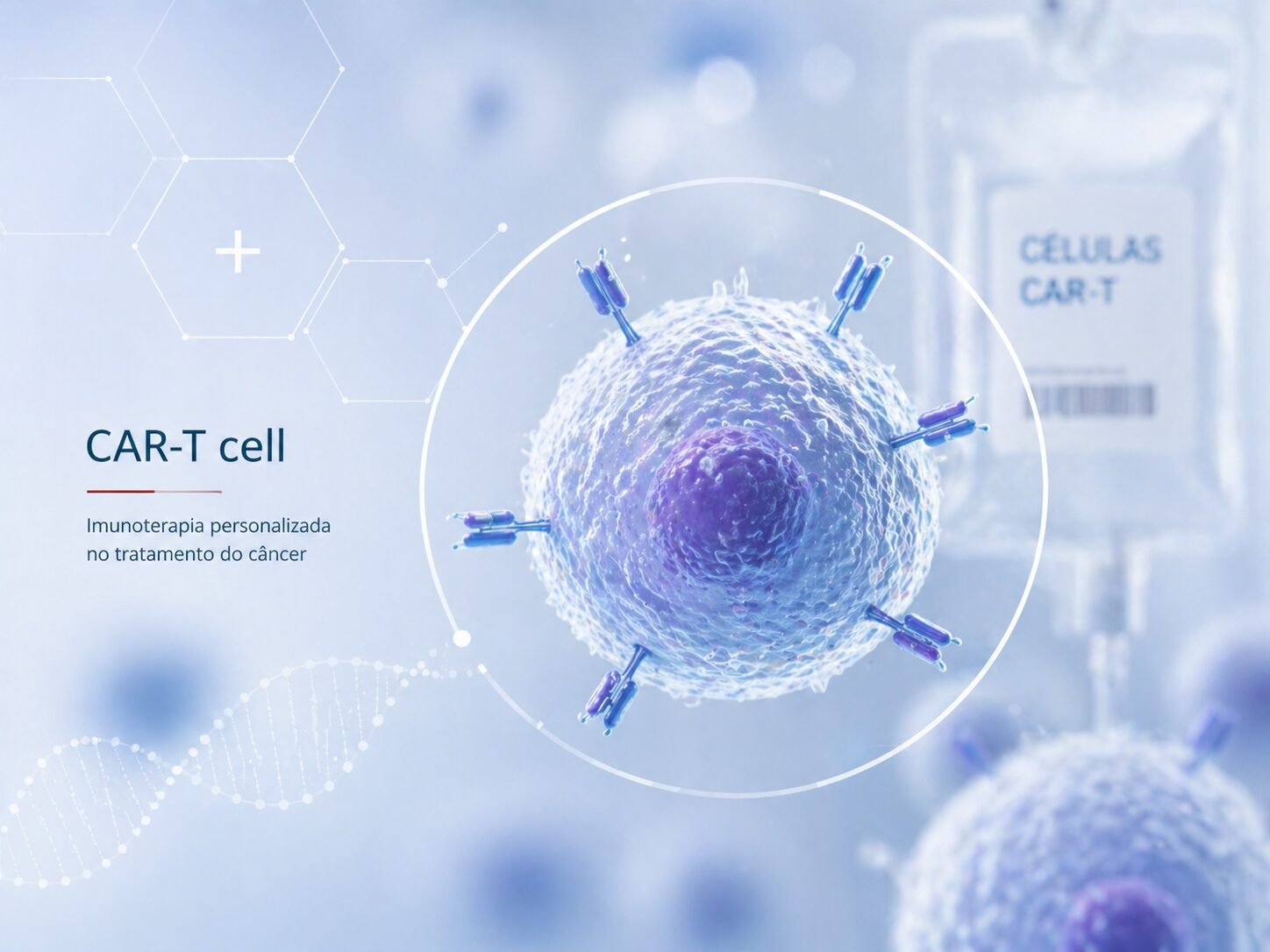 CAR-T cell

Imunoterapia personalizada no tratamento do câncer

CÉLULAS CAR-T